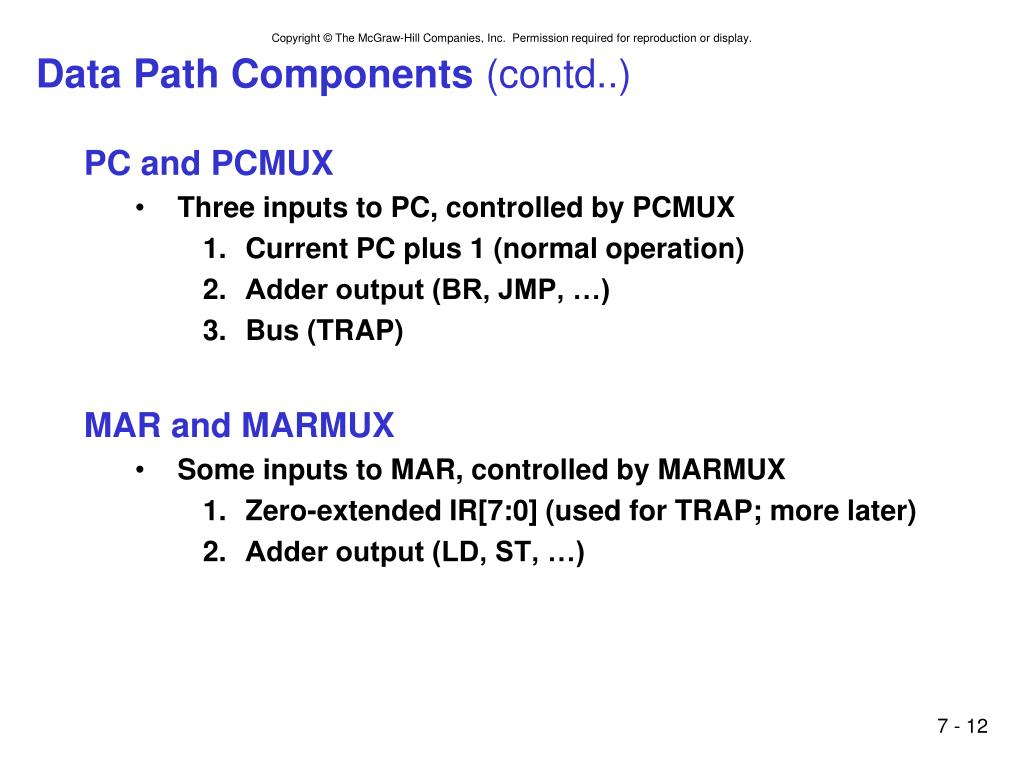 Copyright © The McGraw-Hill Companies, Inc. Permission required for reproduction or display.

Data Path Components (contd..)

PC and PCMUX

• Three inputs to PC, controlled by PCMUX
1. Current PC plus 1 (normal operation)
2. Adder output (BR, JMP, …)
3. Bus (TRAP)

MAR and MARMUX

• Some inputs to MAR, controlled by MARMUX
1. Zero-extended IR[7:0] (used for TRAP; more later)
2. Adder output (LD, ST, …)

7 - 12